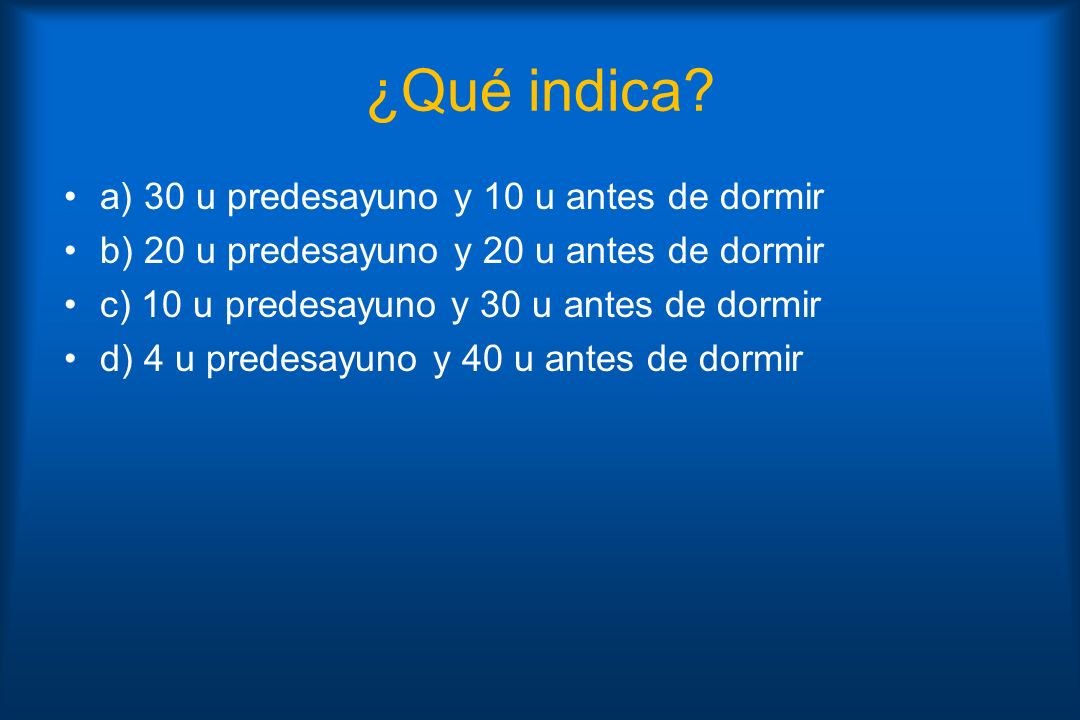 ¿Qué indica?

• a) 30 u predesayuno y 10 u antes de dormir
• b) 20 u predesayuno y 20 u antes de dormir
• c) 10 u predesayuno y 30 u antes de dormir
• d) 4 u predesayuno y 40 u antes de dormir